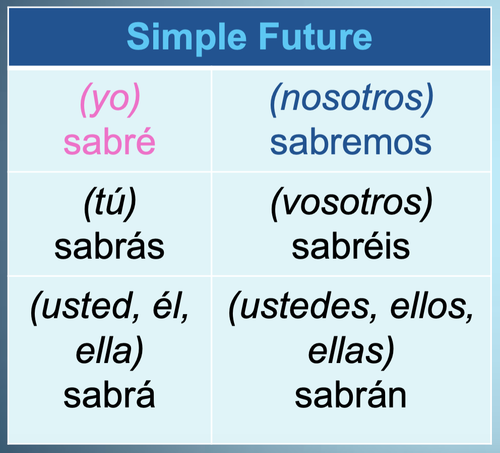 | Simple Future | |
|---|---|
| (yo) sabré | (nosotros) sabremos |
| (tú) sabrás | (vosotros) sabréis |
| (usted, él, ella) sabrá | (ustedes, ellos, ellas) sabrán |